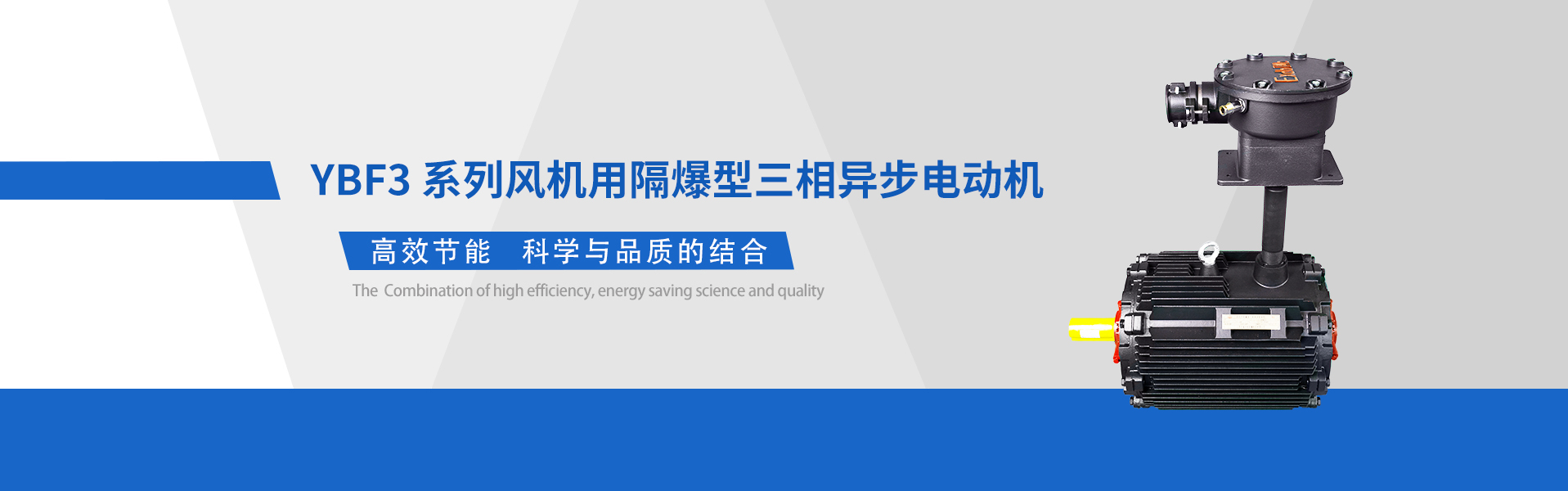 YBF3 系列风机用隔爆型三相异步电动机

高效节能　科学与品质的结合

The Combination of high efficiency, energy saving science and quality